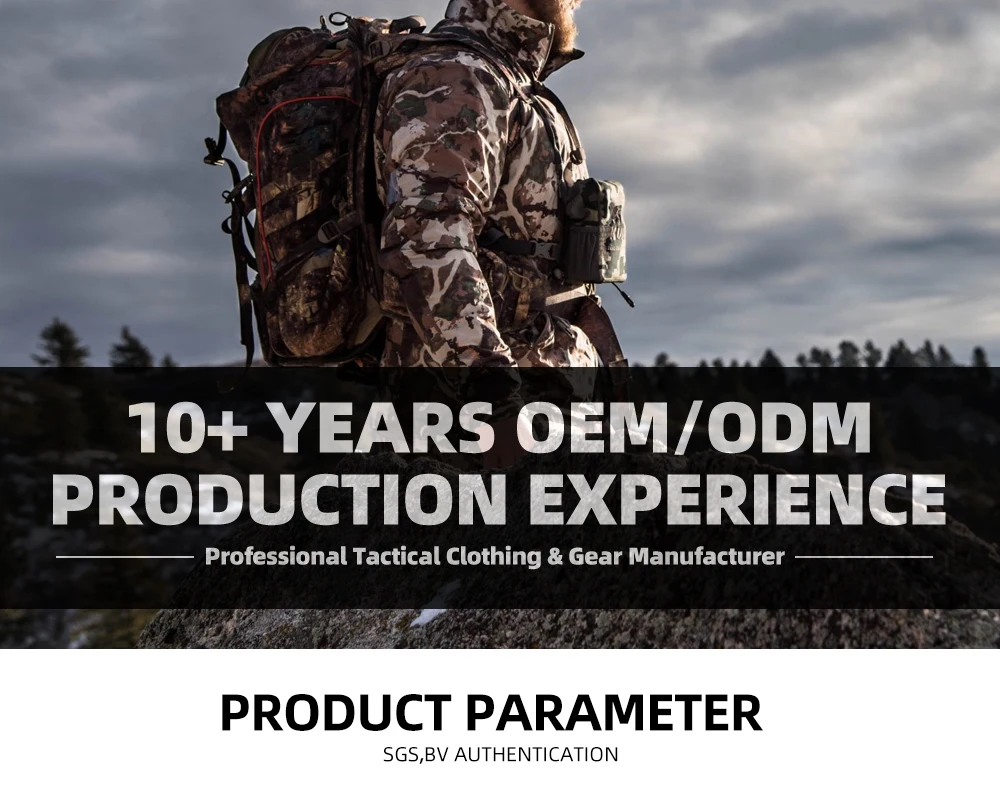 10+ YEARS OEM/ODM PRODUCTION EXPERIENCE

Professional Tactical Clothing & Gear Manufacturer

PRODUCT PARAMETER

SGS,BV AUTHENTICATION